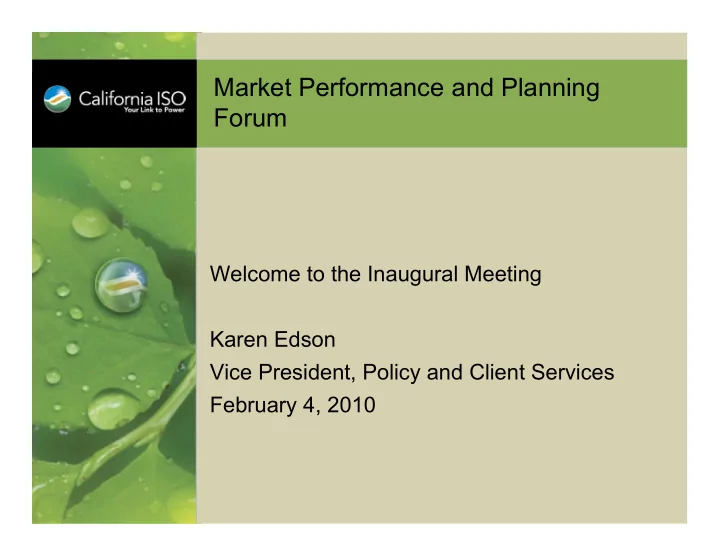 California ISO
Your Link to Power

Market Performance and Planning Forum

Welcome to the Inaugural Meeting

Karen Edson
Vice President, Policy and Client Services
February 4, 2010